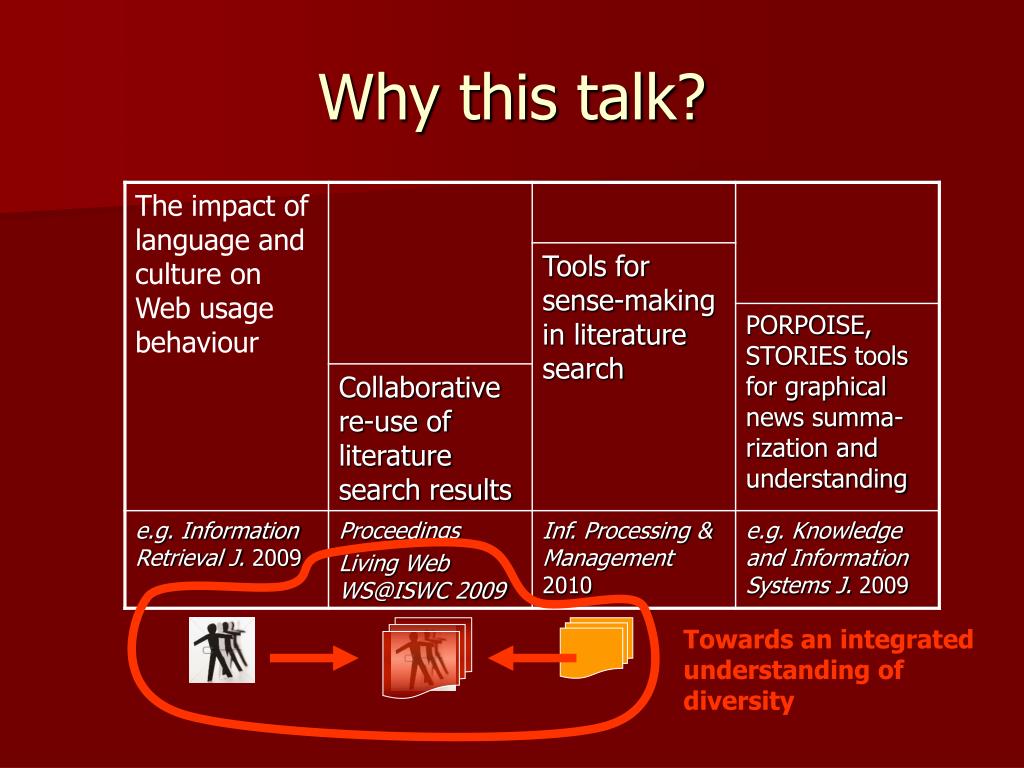 Why this talk?

| The impact of language and culture on Web usage behaviour | Collaborative re-use of literature search results | Tools for sense-making in literature search | PORPOISE, STORIES tools for graphical news summarization and understanding |
|---|---|---|---|
| e.g. Information Retrieval J. 2009 | Proceedings Living Web WS@ISWC 2009 | Inf. Processing & Management 2010 | e.g. Knowledge and Information Systems J. 2009 |

Towards an integrated understanding of diversity